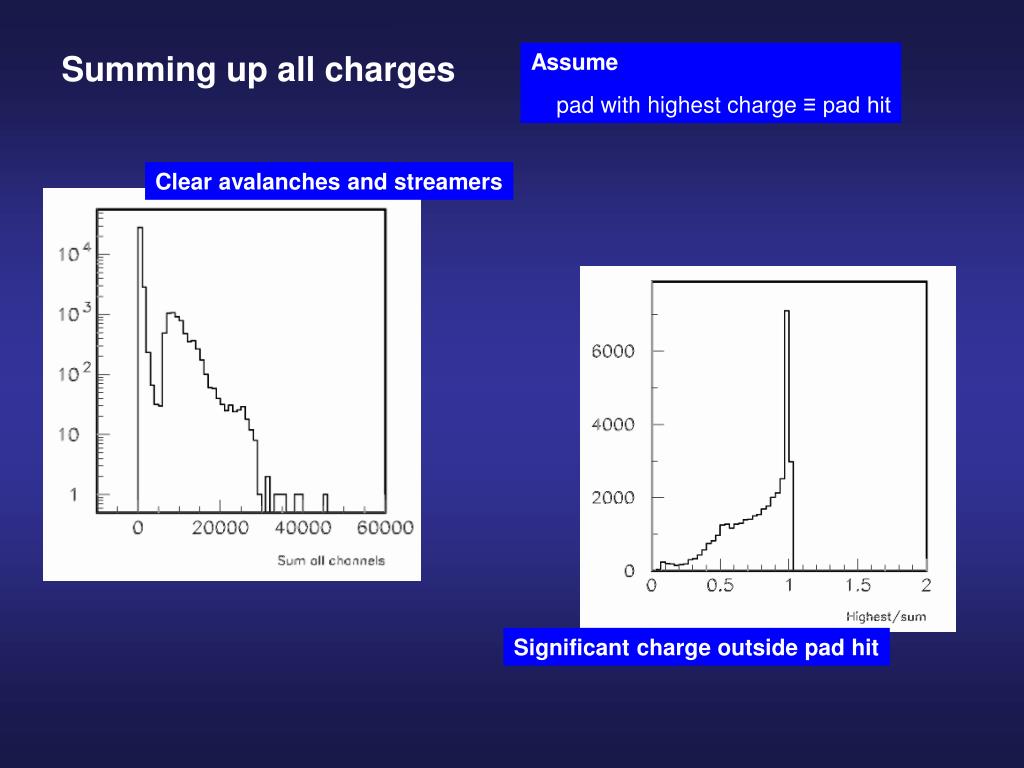 Summing up all charges

Assume

pad with highest charge ≡ pad hit

Clear avalanches and streamers

$10^4$

$10^3$

$10^2$

10

1

0 20000 40000 60000

Sum all channels

6000

4000

2000

0

0 0.5 1 1.5 2

Highest/sum

Significant charge outside pad hit